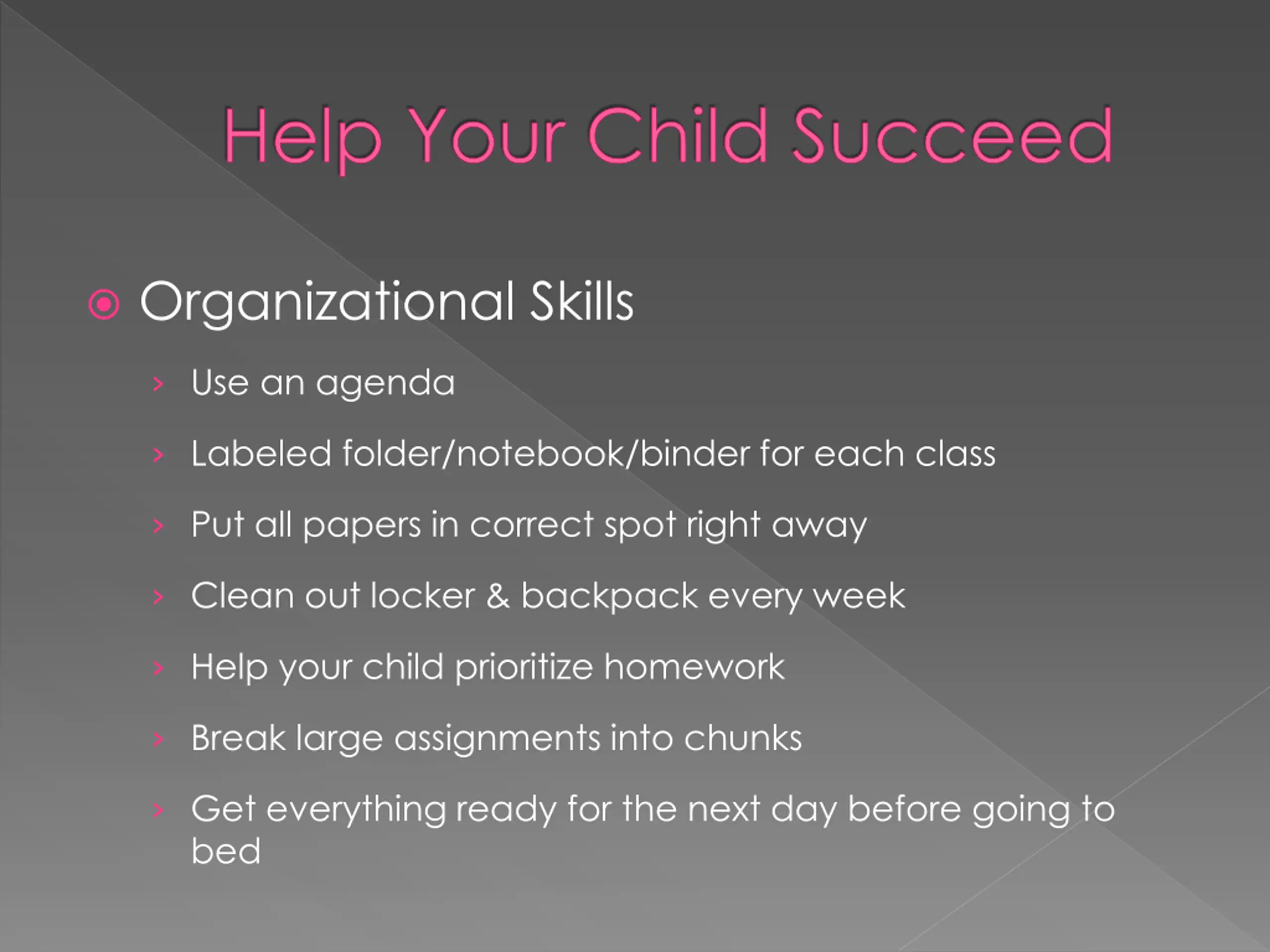 Help Your Child Succeed

Organizational Skills

Use an agenda

Labeled folder/notebook/binder for each class

Put all papers in correct spot right away

Clean out locker & backpack every week

Help your child prioritize homework

Break large assignments into chunks

Get everything ready for the next day before going to bed